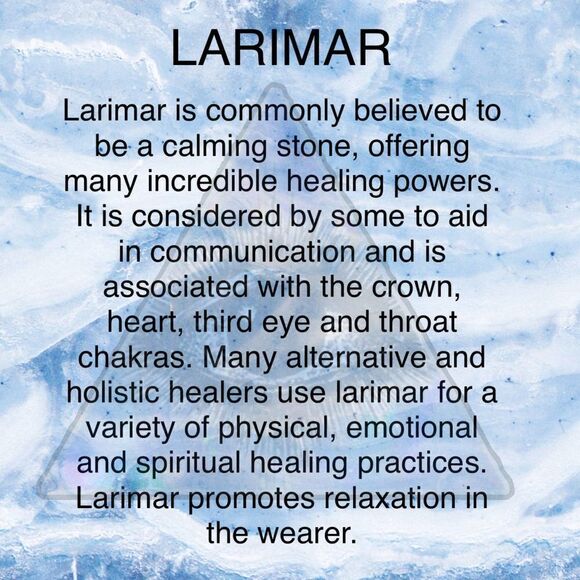 LARIMAR

Larimar is commonly believed to be a calming stone, offering many incredible healing powers. It is considered by some to aid in communication and is associated with the crown, heart, third eye and throat chakras. Many alternative and holistic healers use larimar for a variety of physical, emotional and spiritual healing practices. Larimar promotes relaxation in the wearer.